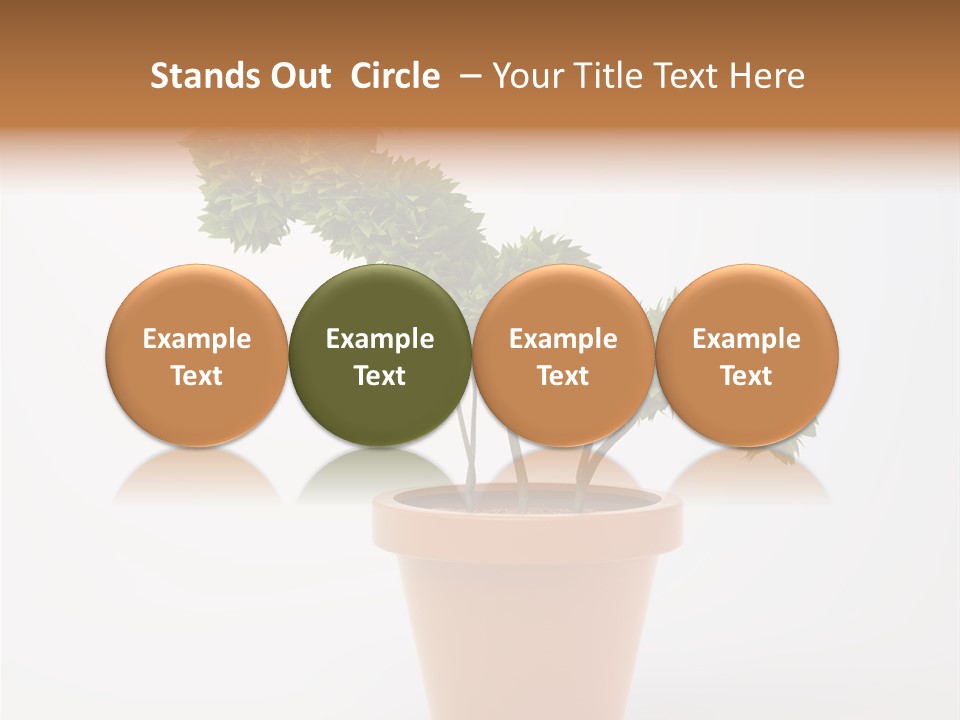 Stands Out Circle – Your Title Text Here

Example Text

Example Text

Example Text

Example Text